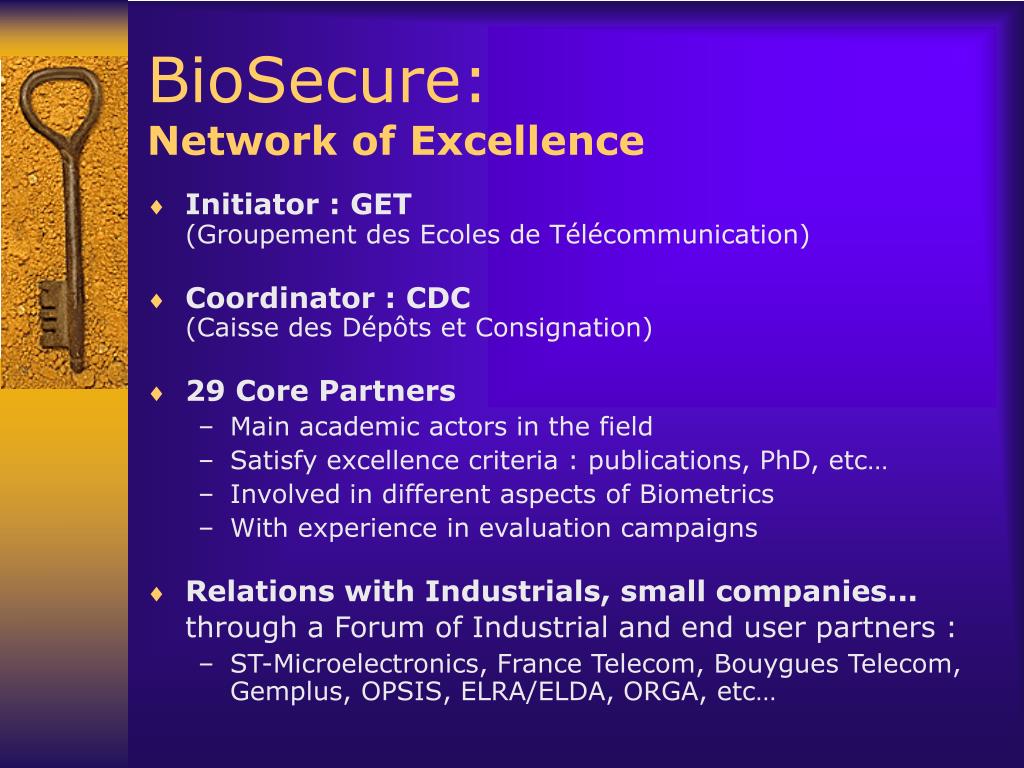 BioSecure:
Network of Excellence

♦ Initiator : GET
(Groupement des Ecoles de Télécommunication)

♦ Coordinator : CDC
(Caisse des Dépôts et Consignation)

♦ 29 Core Partners
– Main academic actors in the field
– Satisfy excellence criteria : publications, PhD, etc…
– Involved in different aspects of Biometrics
– With experience in evaluation campaigns

♦ Relations with Industrials, small companies… through a Forum of Industrial and end user partners :
– ST-Microelectronics, France Telecom, Bouygues Telecom, Gemplus, OPSIS, ELRA/ELDA, ORGA, etc…